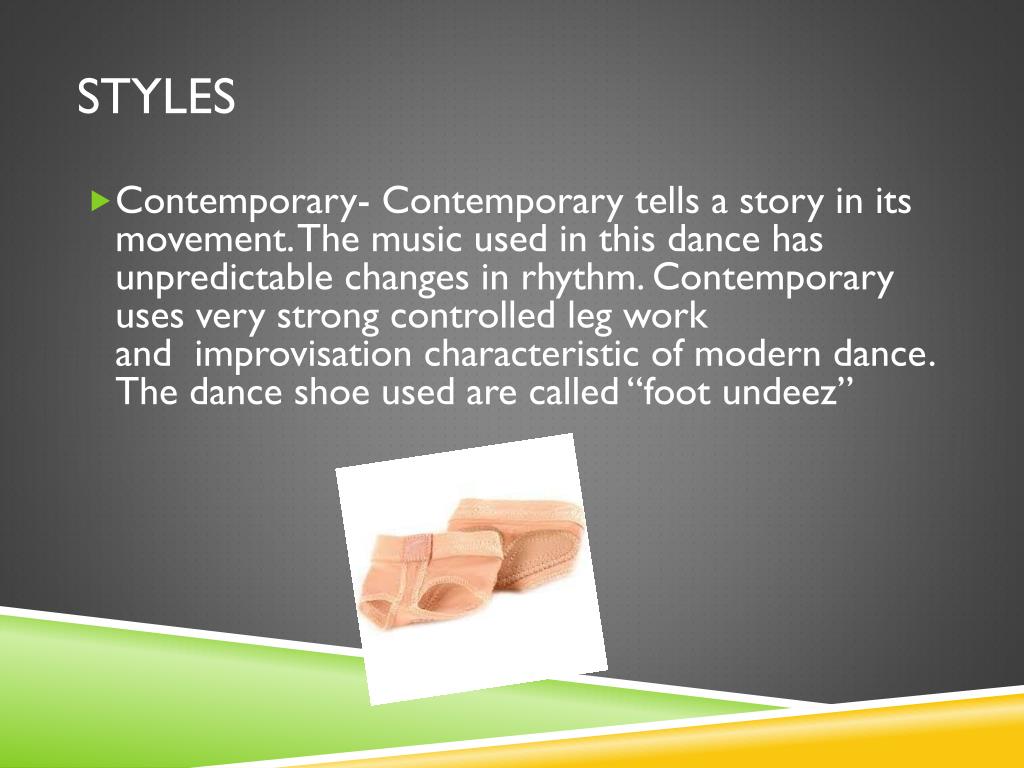 STYLES

Contemporary- Contemporary tells a story in its movement. The music used in this dance has unpredictable changes in rhythm. Contemporary uses very strong controlled leg work and improvisation characteristic of modern dance. The dance shoe used are called “foot undeez”